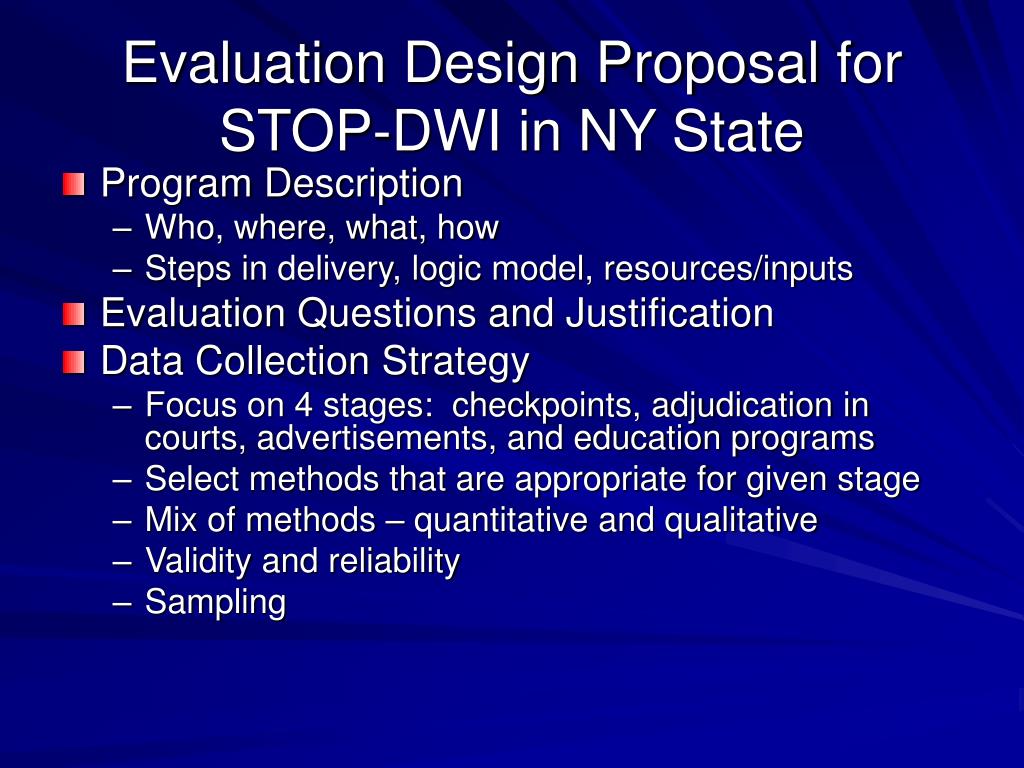 Evaluation Design Proposal for STOP-DWI in NY State

Program Description
– Who, where, what, how
– Steps in delivery, logic model, resources/inputs

Evaluation Questions and Justification

Data Collection Strategy
– Focus on 4 stages: checkpoints, adjudication in courts, advertisements, and education programs
– Select methods that are appropriate for given stage
– Mix of methods – quantitative and qualitative
– Validity and reliability
– Sampling